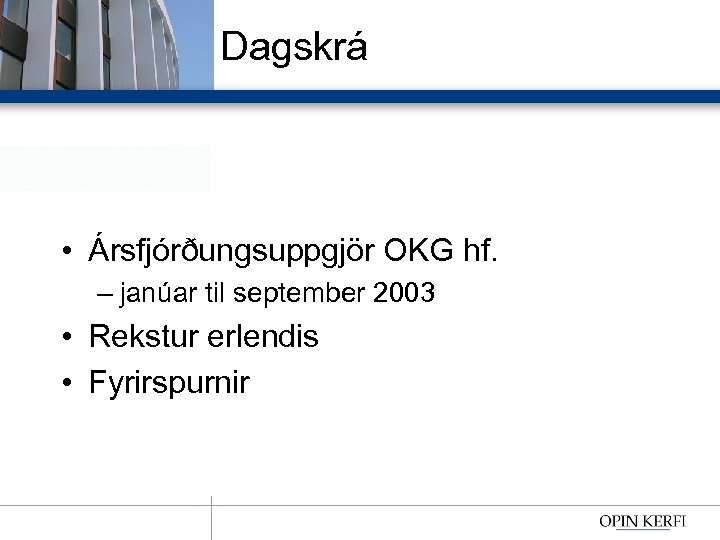 Dagskrá

• Ársfjórðungsuppgjör OKG hf.
– janúar til september 2003
• Rekstur erlendis
• Fyrirspurnir

OPIN KERFI